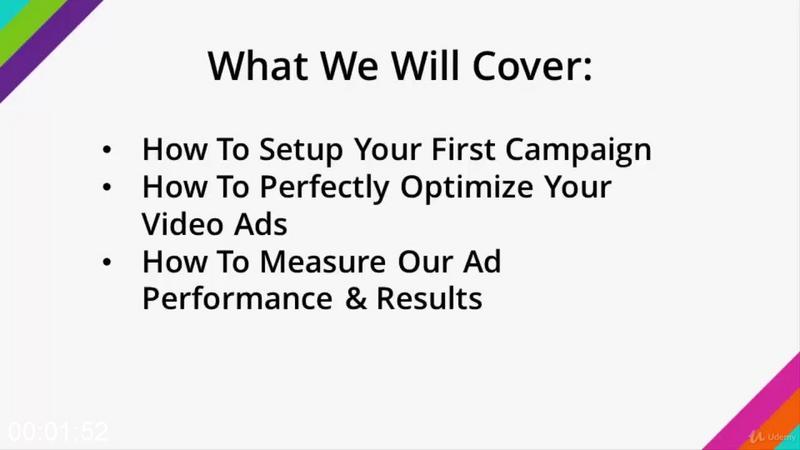 What We Will Cover:

• How To Setup Your First Campaign
• How To Perfectly Optimize Your Video Ads
• How To Measure Our Ad Performance & Results

00:01:52

Udemy